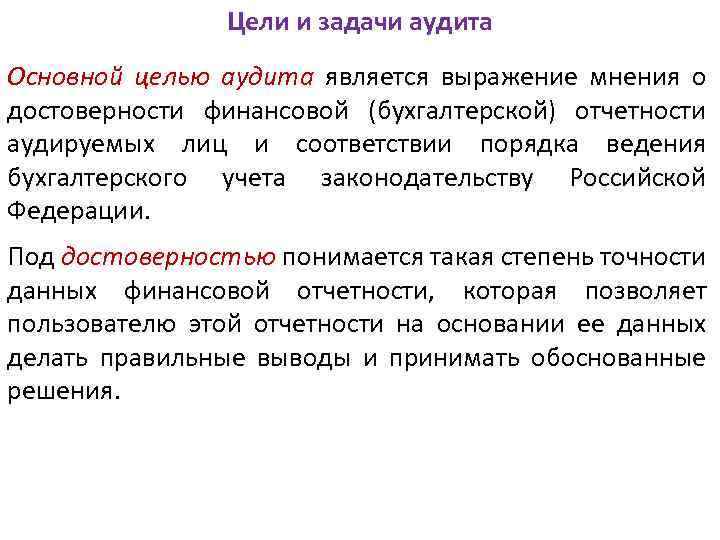 Цели и задачи аудита

Основной целью аудита является выражение мнения о достоверности финансовой (бухгалтерской) отчетности аудируемых лиц и соответствии порядка ведения бухгалтерского учета законодательству Российской Федерации.

Под достоверностью понимается такая степень точности данных финансовой отчетности, которая позволяет пользователю этой отчетности на основании ее данных делать правильные выводы и принимать обоснованные решения.